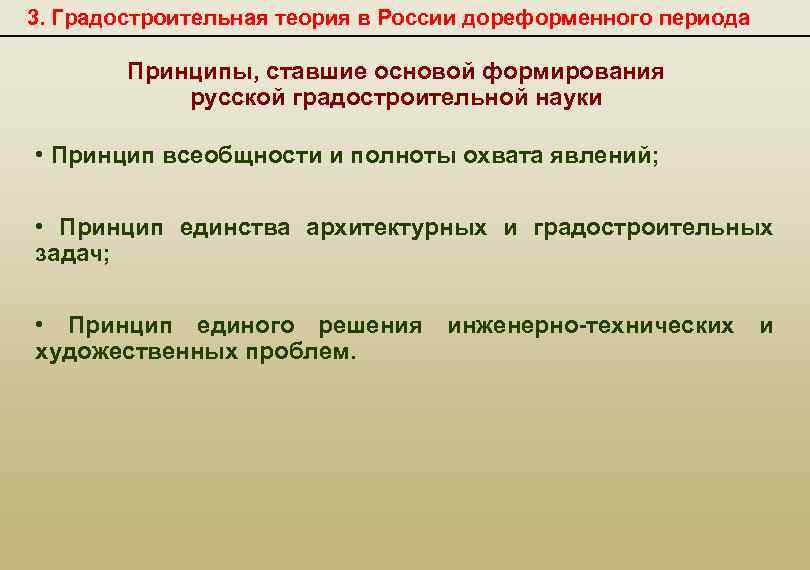 3. Градостроительная теория в России дореформенного периода

Принципы, ставшие основой формирования русской градостроительной науки

• Принцип всеобщности и полноты охвата явлений;

• Принцип единства архитектурных и градостроительных задач;

• Принцип единого решения инженерно-технических и художественных проблем.